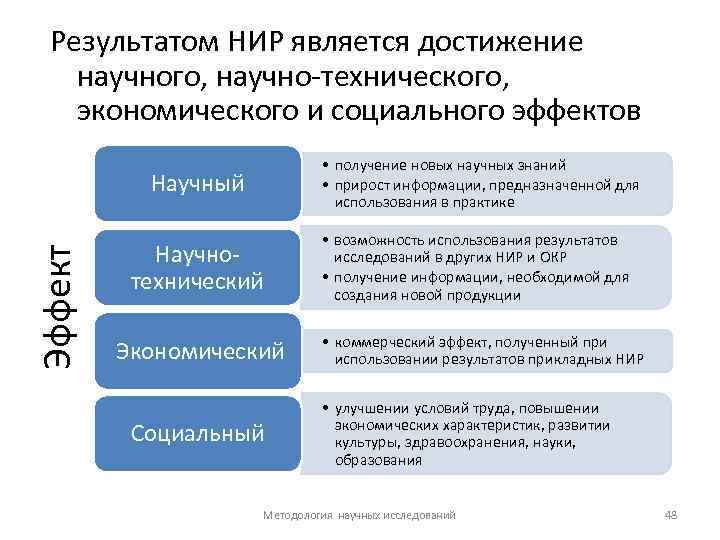 Результатом НИР является достижение научного, научно-технического, экономического и социального эффектов

Эффект

Научный

• получение новых научных знаний
• прирост информации, предназначенной для использования в практике

Научно-технический

• возможность использования результатов исследований в других НИР и ОКР
• получение информации, необходимой для создания новой продукции

Экономический

• коммерческий эффект, полученный при использовании результатов прикладных НИР

Социальный

• улучшении условий труда, повышении экономических характеристик, развитии культуры, здравоохранения, науки, образования

Методология научных исследований

48